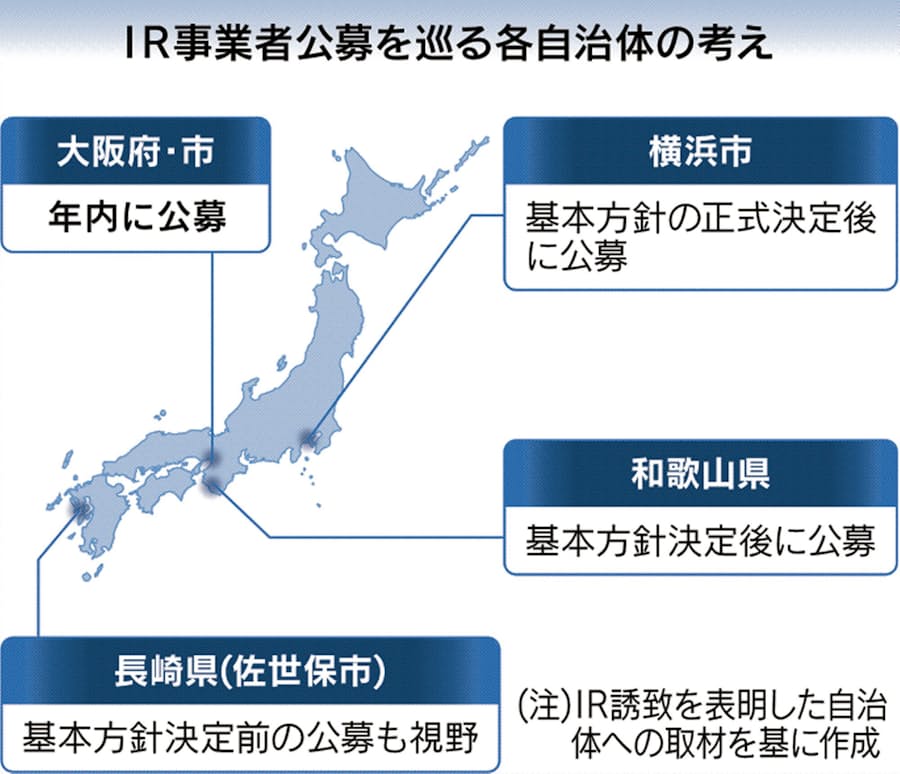 IR事業者公募を巡る各自治体の考え

大阪府・市

年内に公募

横浜市

基本方針の正式決定後に公募

和歌山県

基本方針決定後に公募

長崎県(佐世保市)

基本方針決定前の公募も視野

(注)IR誘致を表明した自治体への取材を基に作成